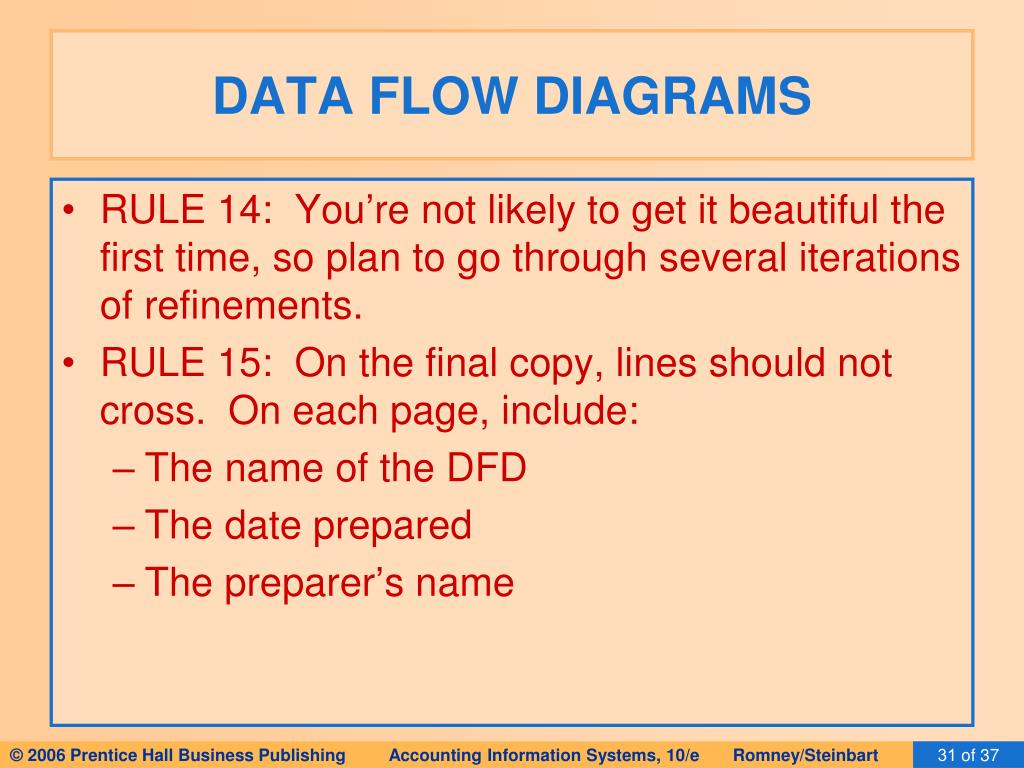 DATA FLOW DIAGRAMS

• RULE 14: You're not likely to get it beautiful the first time, so plan to go through several iterations of refinements.

• RULE 15: On the final copy, lines should not cross. On each page, include:
– The name of the DFD
– The date prepared
– The preparer's name

© 2006 Prentice Hall Business Publishing Accounting Information Systems, 10/e Romney/Steinbart 31 of 37